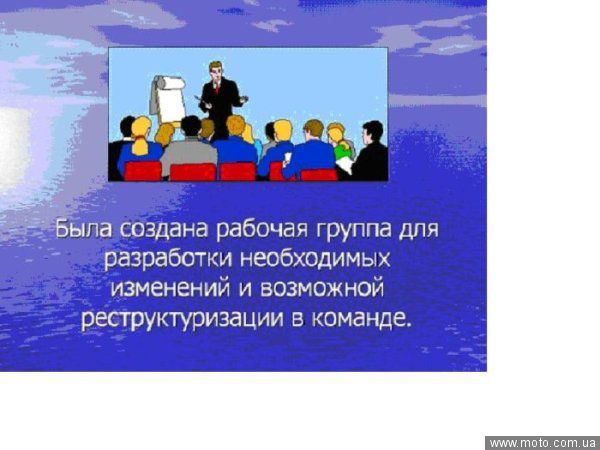 Была создана рабочая группа для разработки необходимых изменений и возможной реструктуризации в команде.

www.moto.com.ua